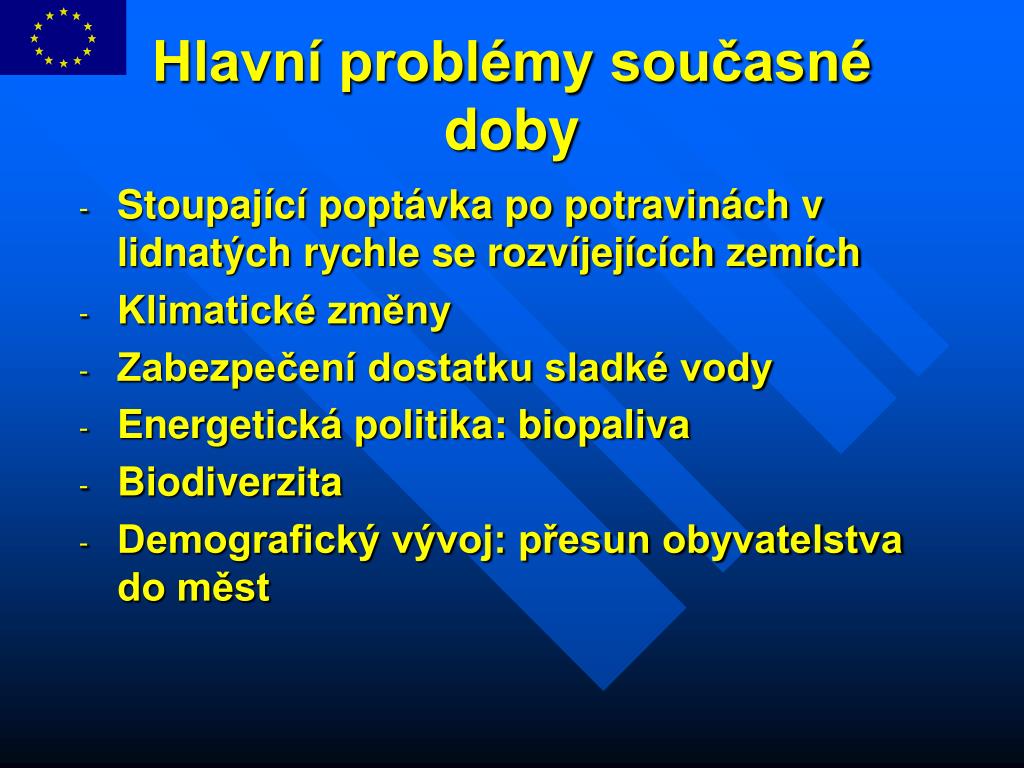 Hlavní problémy současné doby

- Stoupající poptávka po potravinách v lidnatých rychle se rozvíjejících zemích
- Klimatické změny
- Zabezpečení dostatku sladké vody
- Energetická politika: biopaliva
- Biodiverzita
- Demografický vývoj: přesun obyvatelstva do měst